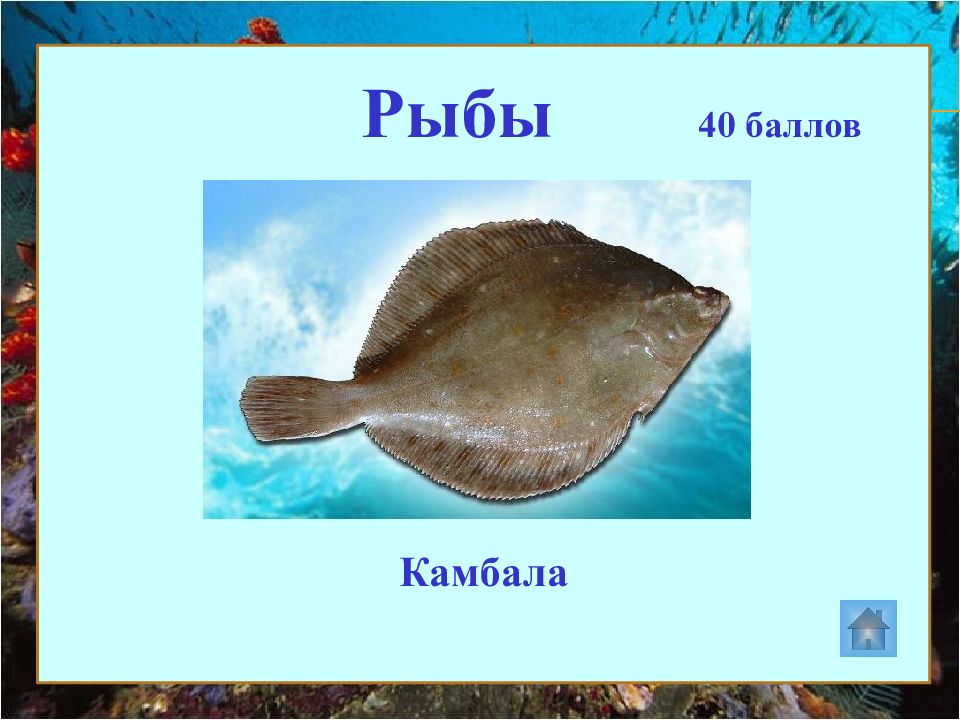 Рыбы 40 баллов

Камбала